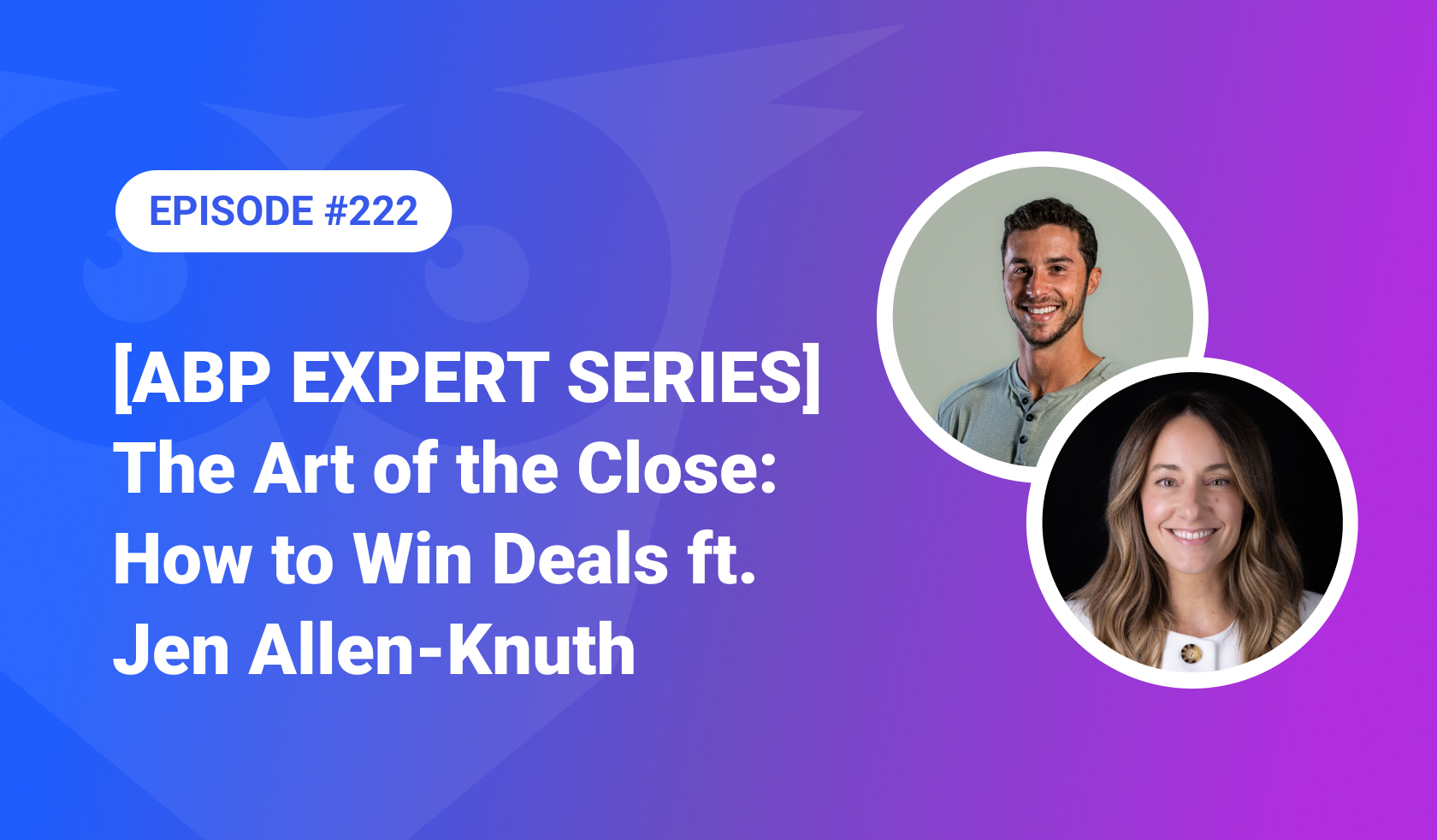 EPISODE #222

[ABP EXPERT SERIES] The Art of the Close: How to Win Deals ft. Jen Allen-Knuth